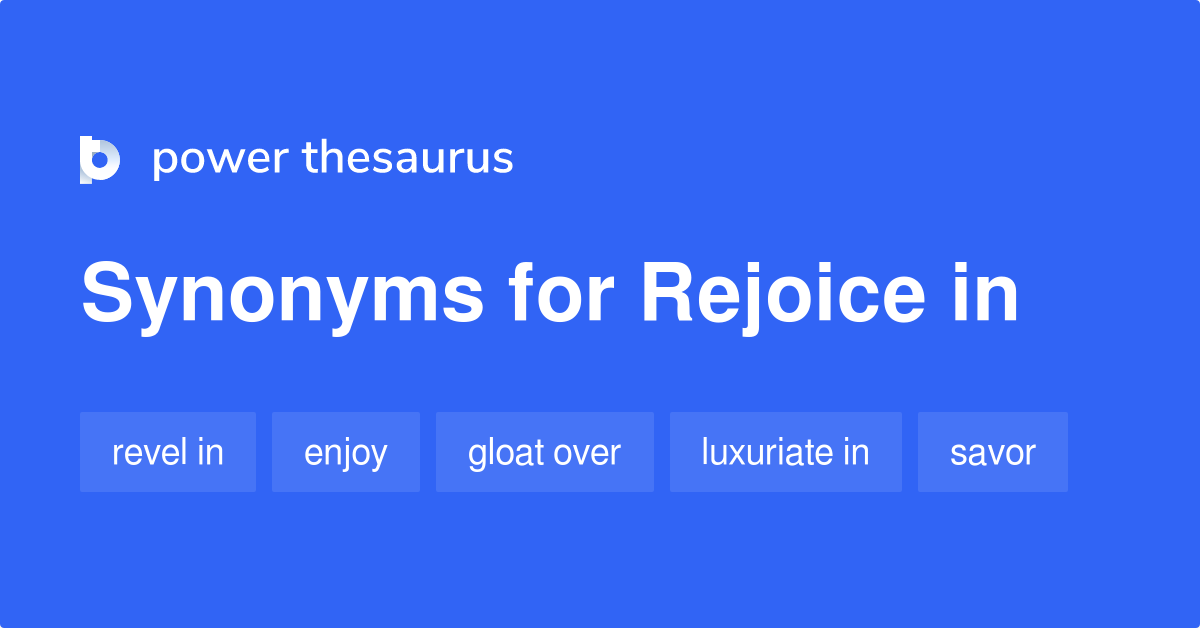 power thesaurus

Synonyms for Rejoice in

revel in
enjoy
gloat over
luxuriate in
savor